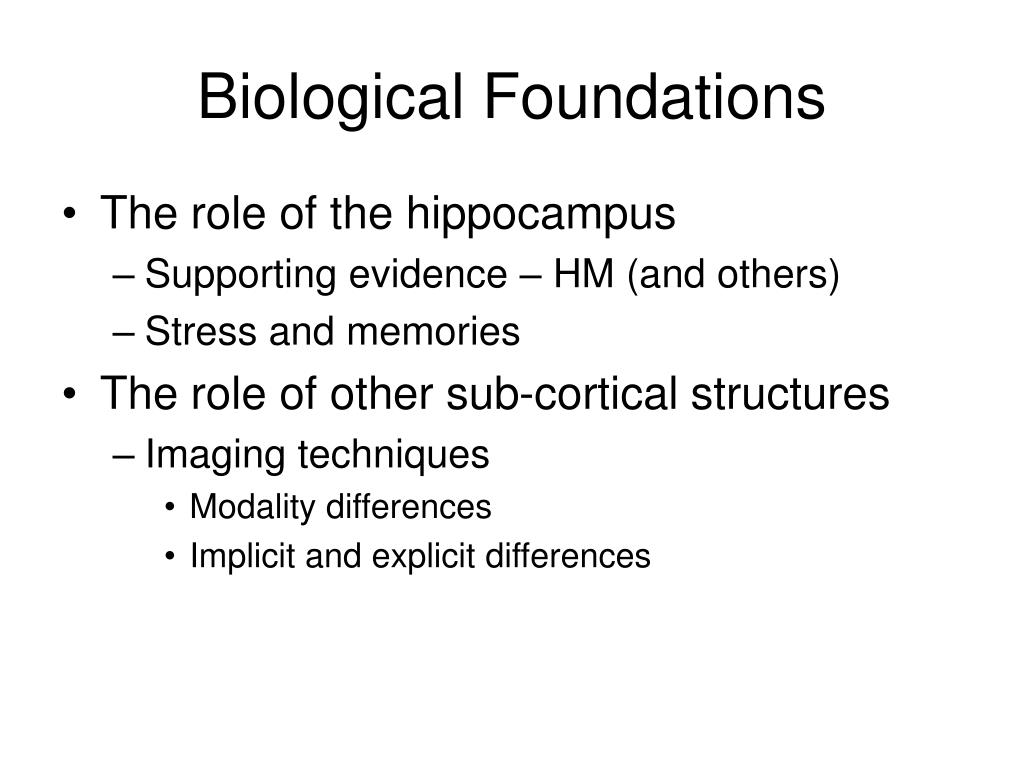 Biological Foundations

• The role of the hippocampus
– Supporting evidence – HM (and others)
– Stress and memories
• The role of other sub-cortical structures
– Imaging techniques
• Modality differences
• Implicit and explicit differences